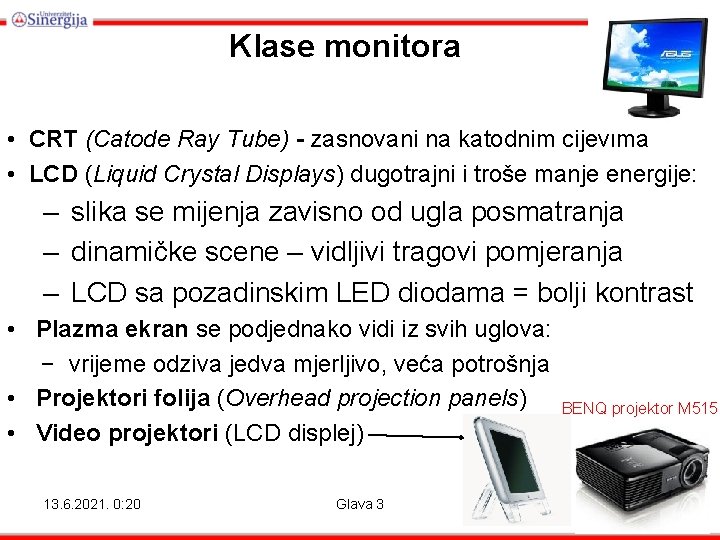 Univerzitet Sinergija

Klase monitora

ASUS

• CRT (Catode Ray Tube) - zasnovani na katodnim cijevima
• LCD (Liquid Crystal Displays) dugotrajni i troše manje energije:
– slika se mijenja zavisno od ugla posmatranja
– dinamičke scene – vidljivi tragovi pomjeranja
– LCD sa pozadinskim LED diodama = bolji kontrast
• Plazma ekran se podjednako vidi iz svih uglova:
− vrijeme odziva jedva mjerljivo, veća potrošnja
• Projektori folija (Overhead projection panels)
• Video projektori (LCD displej)

BENQ projektor M515

13.6.2021. 0:20

Glava 3